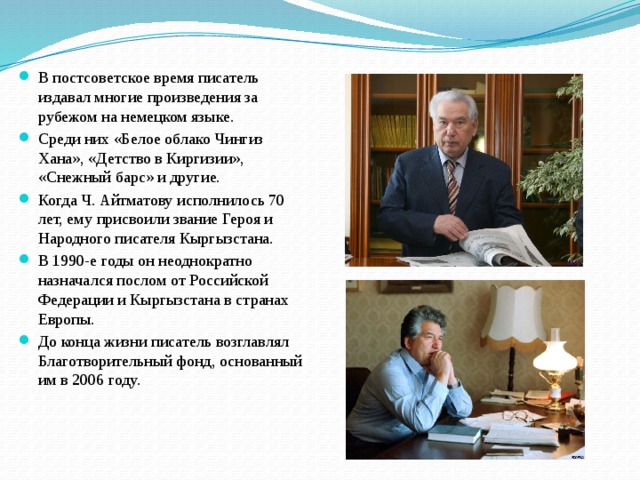 В постсоветское время писатель издавал многие произведения за рубежом на немецком языке.

Среди них «Белое облако Чингиз Хана», «Детство в Киргизии», «Снежный барс» и другие.

Когда Ч. Айтматову исполнилось 70 лет, ему присвоили звание Героя и Народного писателя Кыргызстана.

В 1990-е годы он неоднократно назначался послом от Российской Федерации и Кыргызстана в странах Европы.

До конца жизни писатель возглавлял Благотворительный фонд, основанный им в 2006 году.